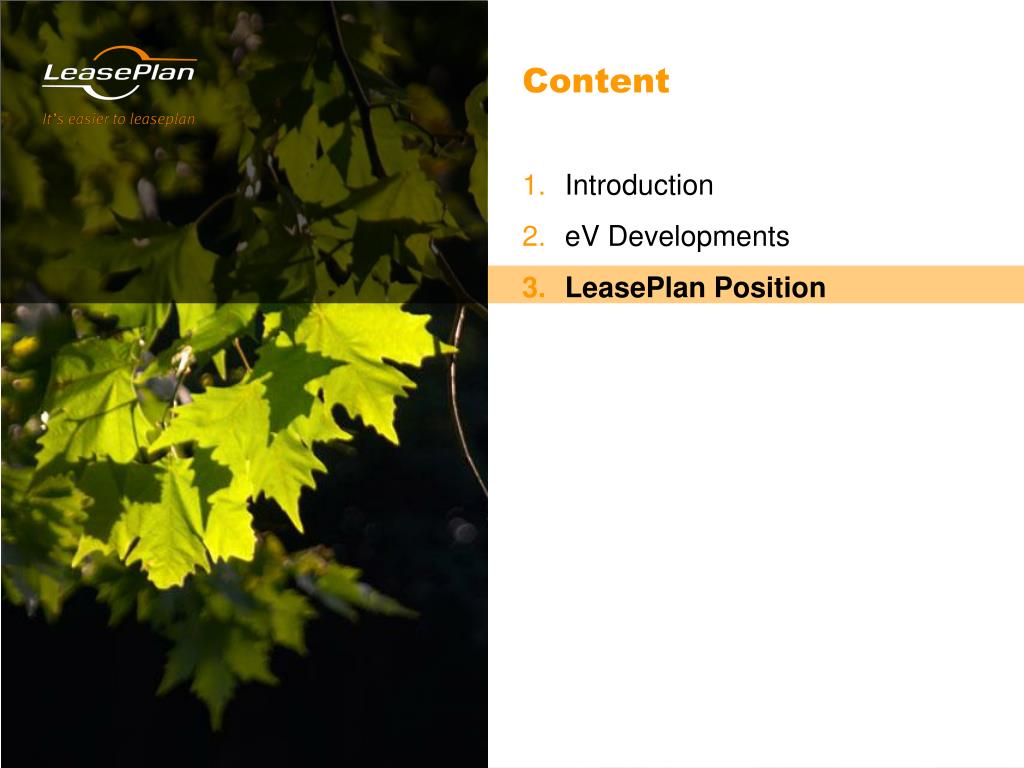 LeasePlan
It's easier to leaseplan

Content

1. Introduction
2. eV Developments
3. LeasePlan Position